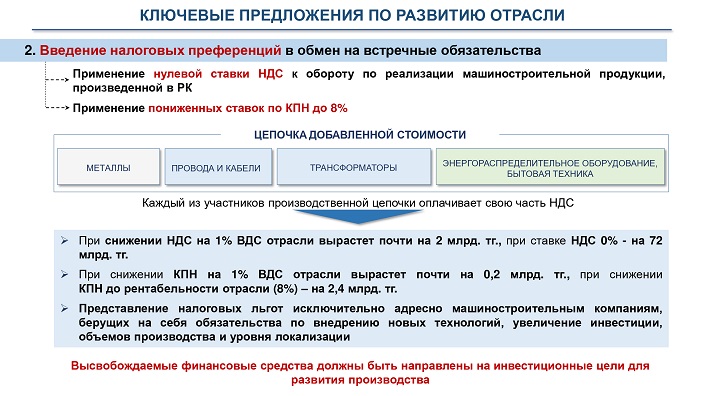 КЛЮЧЕВЫЕ ПРЕДЛОЖЕНИЯ ПО РАЗВИТИЮ ОТРАСЛИ

2. Введение налоговых преференций в обмен на встречные обязательства

Применение нулевой ставки НДС к обороту по реализации машиностроительной продукции, произведенной в РК

Применение пониженных ставок по КПН до 8%

ЦЕПОЧКА ДОБАВЛЕННОЙ СТОИМОСТИ

МЕТАЛЛЫ

ПРОВОДА И КАБЕЛИ

ТРАНСФОРМАТОРЫ

ЭНЕРГОРАСПРЕДЕЛИТЕЛЬНОЕ ОБОРУДОВАНИЕ, БЫТОВАЯ ТЕХНИКА

Каждый из участников производственной цепочки оплачивает свою часть НДС

➢ При снижении НДС на 1% ВДС отрасли вырастет почти на 2 млрд. тг., при ставке НДС 0% - на 72 млрд. тг.

➢ При снижении КПН на 1% ВДС отрасли вырастет почти на 0,2 млрд. тг., при снижении КПН до рентабельности отрасли (8%) – на 2,4 млрд. тг.

➢ Представление налоговых льгот исключительно адресно машиностроительным компаниям, берущих на себя обязательства по внедрению новых технологий, увеличение инвестиции, объемов производства и уровня локализации

Высвобождаемые финансовые средства должны быть направлены на инвестиционные цели для развития производства